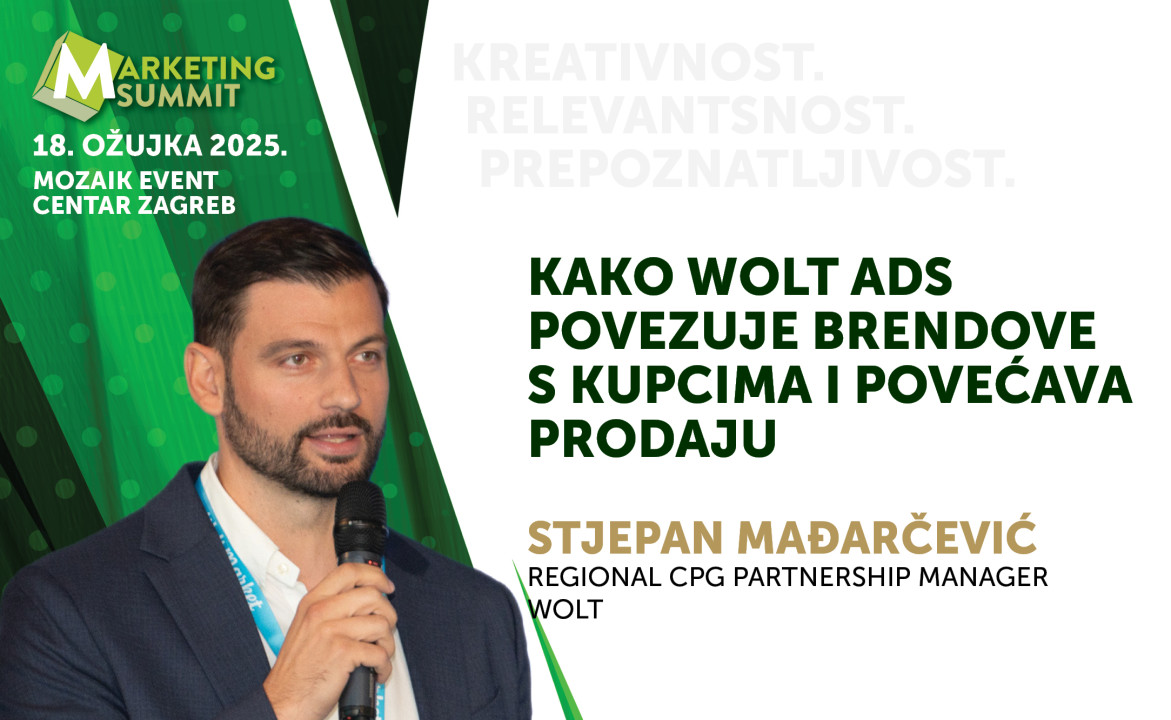 MARKETING SUMMIT

18. OŽUJKA 2025.
MOZAIK EVENT CENTAR ZAGREB

KREATIVNOST.
RELEVANTSNOST.
PREPOZNATLJIVOST.

KAKO WOLT ADS POVEZUJE BRENDOVE S KUPCIMA I POVEĆAVA PRODAJU

STJEPAN MAĐARČEVIĆ
REGIONAL CPG PARTNERSHIP MANAGER
WOLT